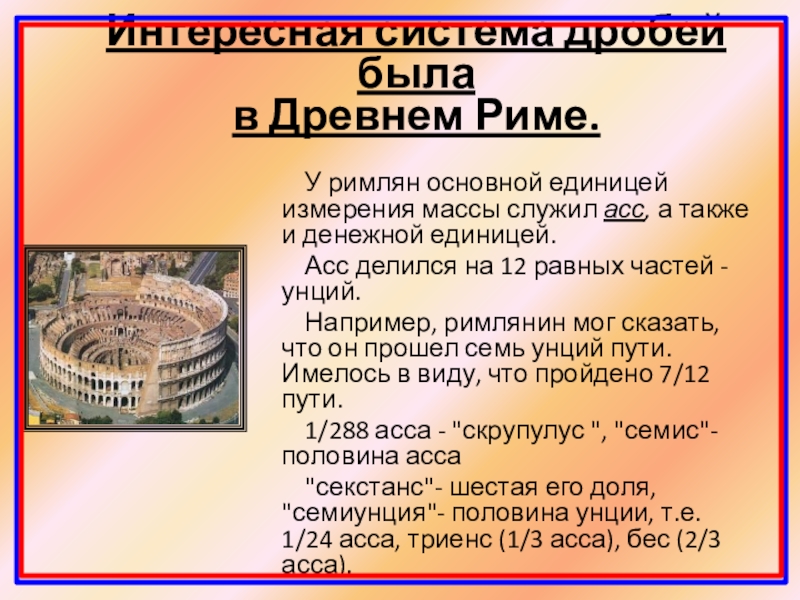 Интересная система дробей была
в Древнем Риме.

У римлян основной единицей измерения массы служил асс, а также и денежной единицей.

Асс делился на 12 равных частей - унций.

Например, римлянин мог сказать, что он прошел семь унций пути. Имелось в виду, что пройдено 7/12 пути.

1/288 асса - "скрупулус ", "семис"- половина асса

"секстанс"- шестая его доля, "семиунция"- половина унции, т.е. 1/24 асса, триенс (1/3 асса), бес (2/3 асса).